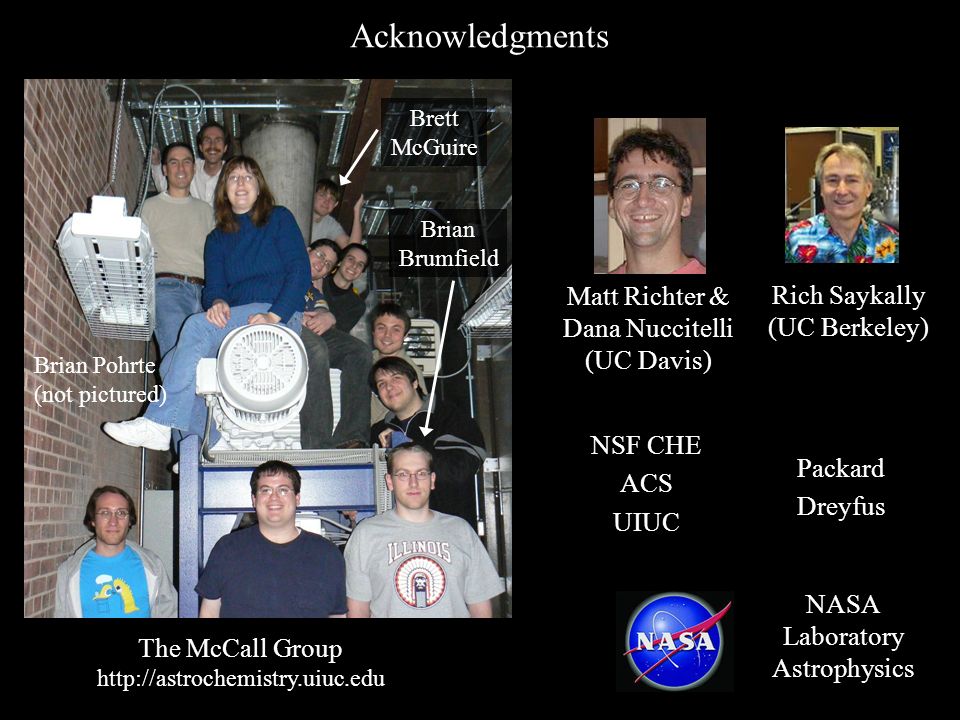 Acknowledgments

Brett McGuire

Brian Brumfield

Brian Pohrte (not pictured)

ILLINOIS

The McCall Group
http://astrochemistry.uiuc.edu

Matt Richter & Dana Nuccitelli (UC Davis)

Rich Saykally (UC Berkeley)

NSF CHE
ACS
UIUC

Packard
Dreyfus

NASA

NASA Laboratory Astrophysics